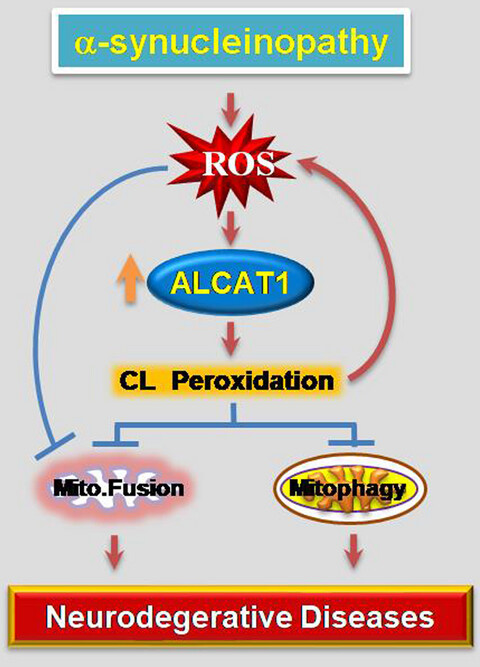 α-synucleinopathy

ROS

ALCAT1

CL Peroxidation

Mito.Fusion

Mitophagy

Neurodegerative Diseases